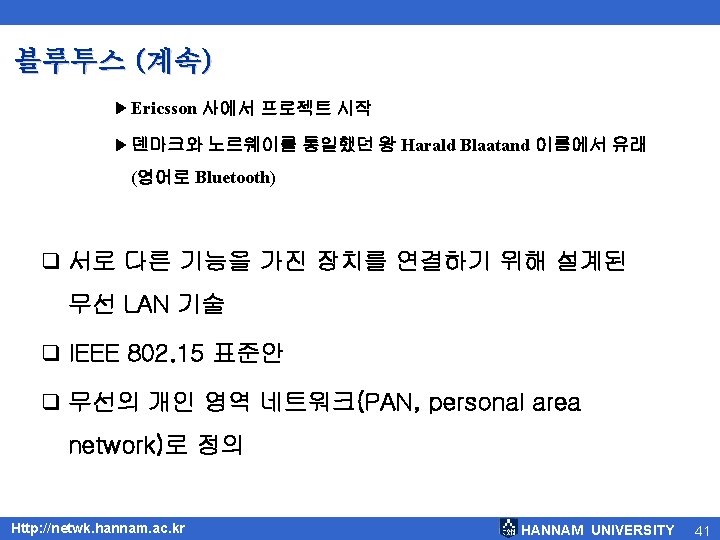 블루투스 (계속)

▶ Ericsson 사에서 프로젝트 시작

▶ 덴마크와 노르웨이를 통일했던 왕 Harald Blaatand 이름에서 유래 (영어로 Bluetooth)

❑ 서로 다른 기능을 가진 장치를 연결하기 위해 설계된 무선 LAN 기술

❑ IEEE 802.15 표준안

❑ 무선의 개인 영역 네트워크(PAN, personal area network)로 정의

Http://netwk.hannam.ac.kr

HANNAM UNIVERSITY

41